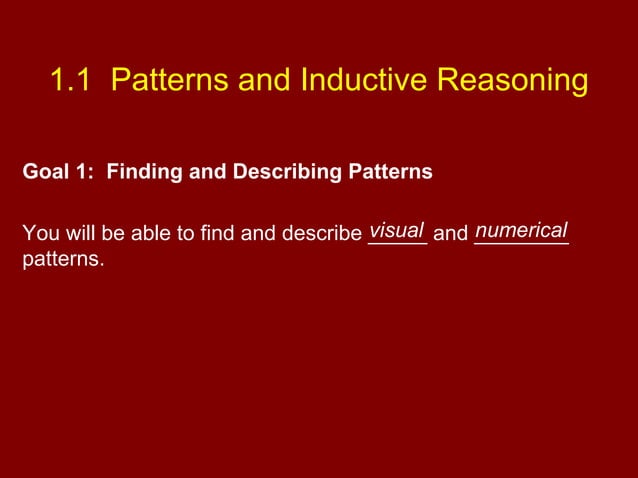 1.1 Patterns and Inductive Reasoning

Goal 1: Finding and Describing Patterns

You will be able to find and describe visual and numerical patterns.